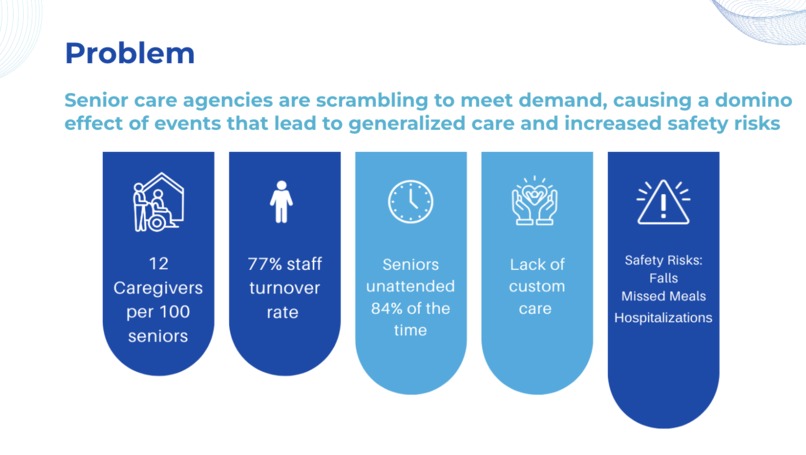 Problem

Senior care agencies are scrambling to meet demand, causing a domino effect of events that lead to generalized care and increased safety risks

12 Caregivers per 100 seniors

77% staff turnover rate

Seniors unattended 84% of the time

Lack of custom care

Safety Risks:
Falls
Missed Meals
Hospitalizations